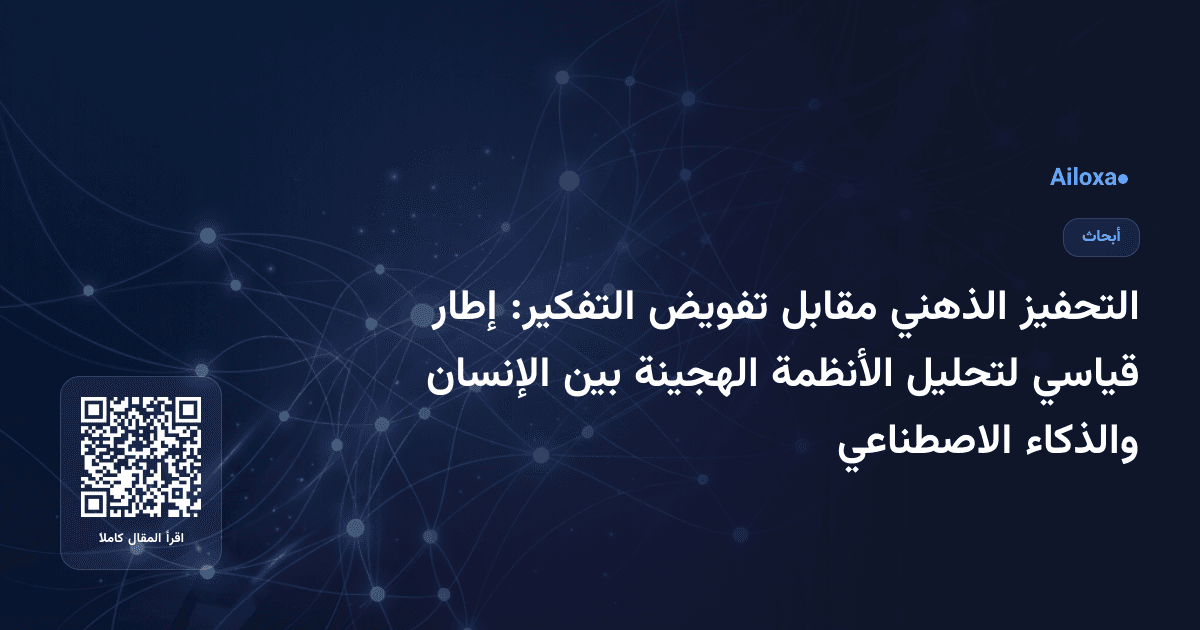 Ailoxa●

أبحاث

التحفيز الذهني مقابل تفويض التفكير: إطار قياسي لتحليل الأنظمة الهجينة بين الإنسان والذكاء الاصطناعي

اقرأ المقال كاملا